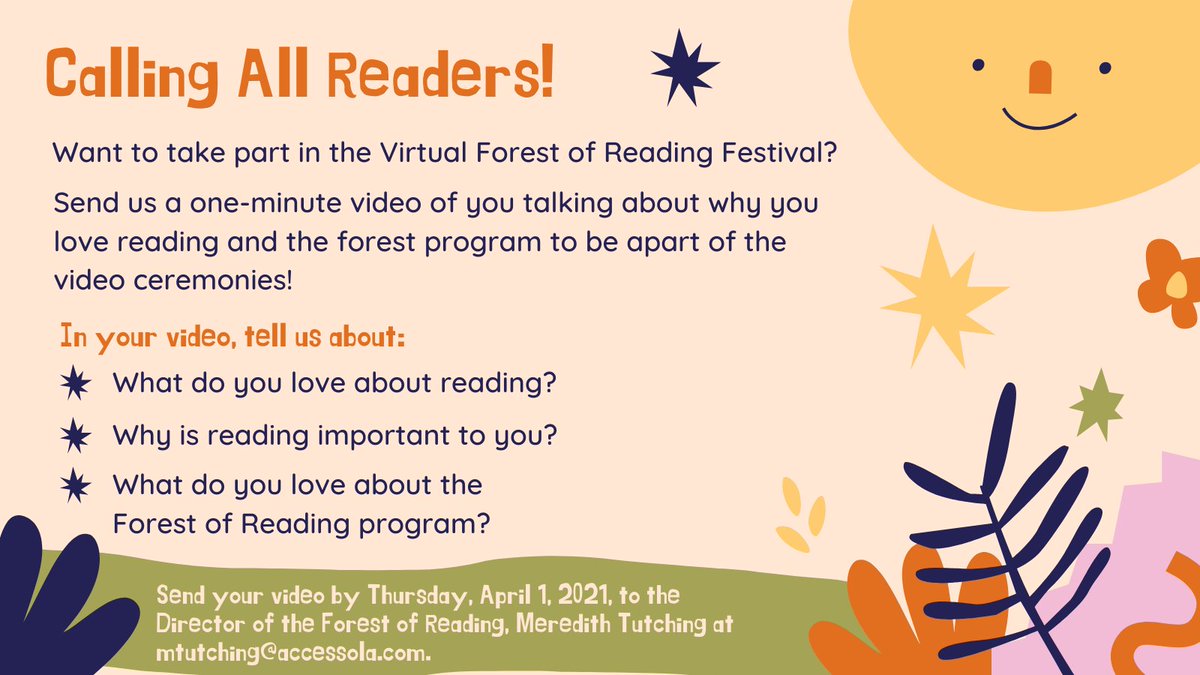 Calling All Readers!

Want to take part in the Virtual Forest of Reading Festival?

Send us a one-minute video of you talking about why you love reading and the forest program to be apart of the video ceremonies!

In your video, tell us about:

What do you love about reading?

Why is reading important to you?

What do you love about the Forest of Reading program?

Send your video by Thursday, April 1, 2021, to the Director of the Forest of Reading, Meredith Tutching at mtutching@accessola.com.